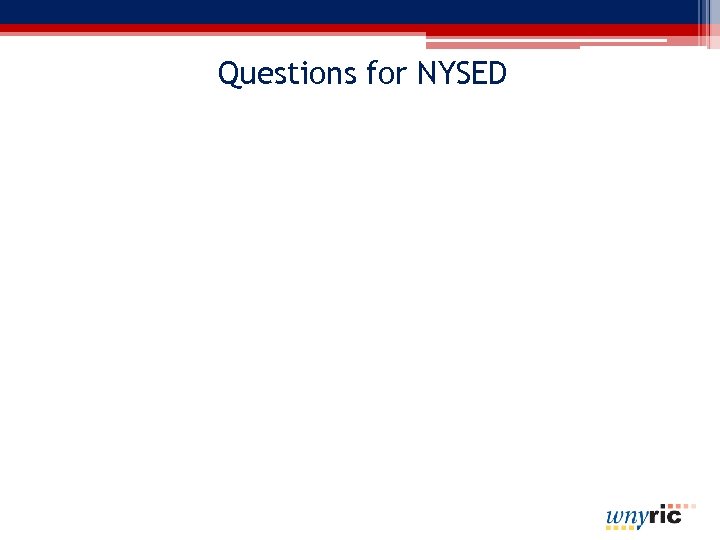 Questions for NYSED

wnyric